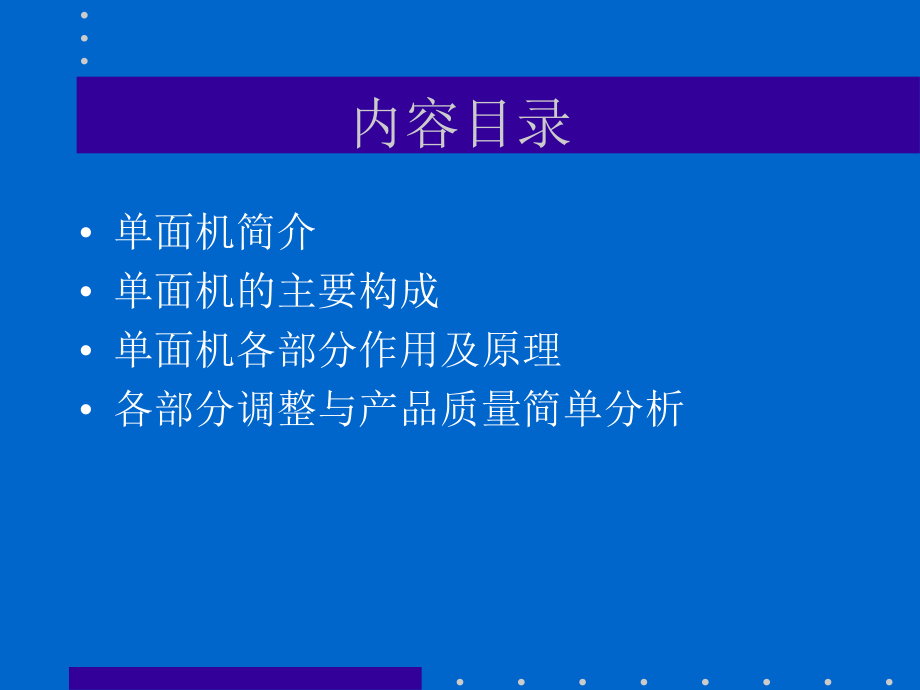 内容目录

• 单面机简介
• 单面机的主要构成
• 单面机各部分作用及原理
• 各部分调整与产品质量简单分析